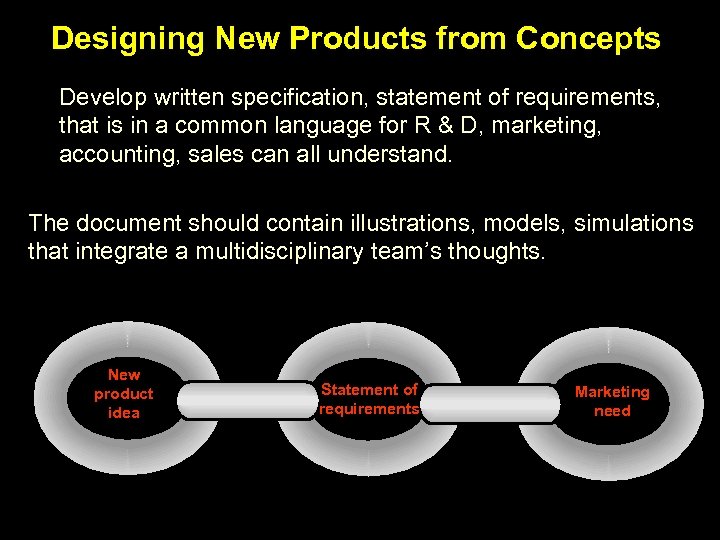 Designing New Products from Concepts

Develop written specification, statement of requirements, that is in a common language for R & D, marketing, accounting, sales can all understand.

The document should contain illustrations, models, simulations that integrate a multidisciplinary team's thoughts.

New product idea

Statement of requirements

Marketing need